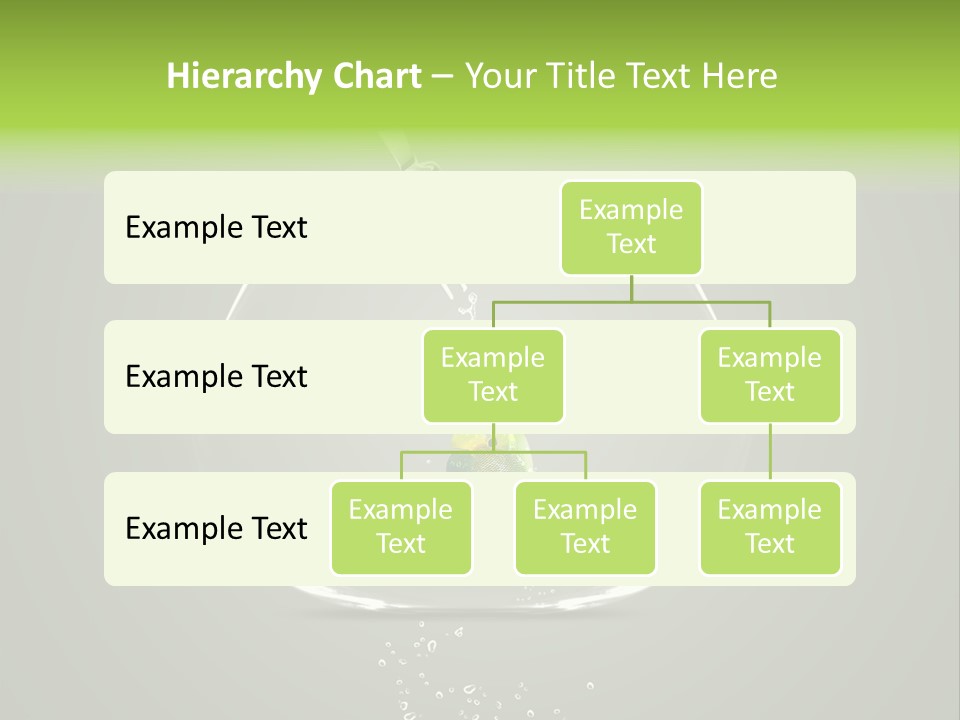 Hierarchy Chart – Your Title Text Here

Example Text

Example Text

Example Text

Example Text

Example Text

Example Text

Example Text

Example Text

Example Text